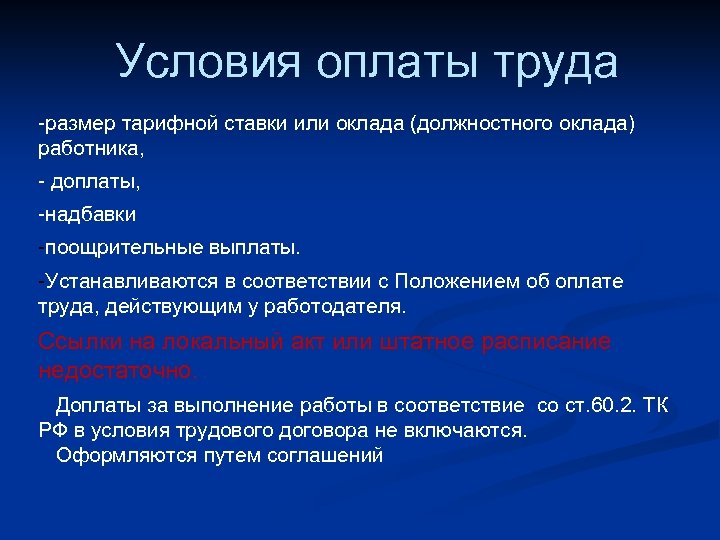 Условия оплаты труда

-размер тарифной ставки или оклада (должностного оклада) работника,

- доплаты,

-надбавки

-поощрительные выплаты.

-Устанавливаются в соответствии с Положением об оплате труда, действующим у работодателя.

Ссылки на локальный акт или штатное расписание недостаточно.

Доплаты за выполнение работы в соответствие со ст.60.2. ТК РФ в условия трудового договора не включаются.

Оформляются путем соглашений